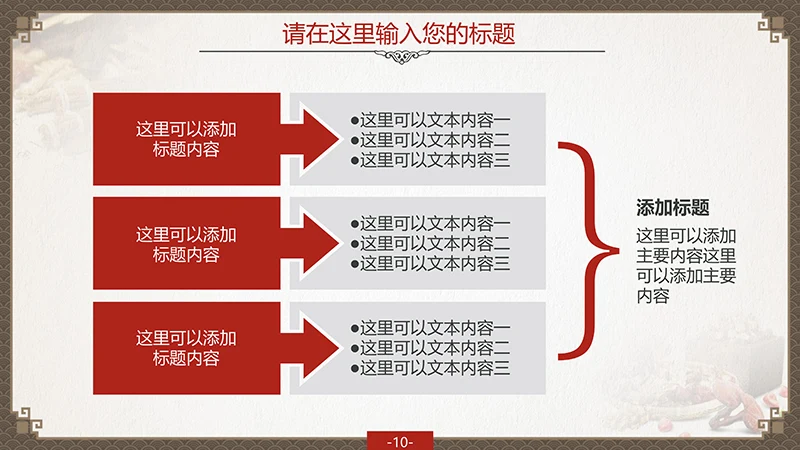 请在这里输入您的标题

这里可以添加标题内容

●这里可以文本内容一
●这里可以文本内容二
●这里可以文本内容三

这里可以添加标题内容

●这里可以文本内容一
●这里可以文本内容二
●这里可以文本内容三

这里可以添加标题内容

●这里可以文本内容一
●这里可以文本内容二
●这里可以文本内容三

添加标题

这里可以添加主要内容这里可以添加主要内容

-10-